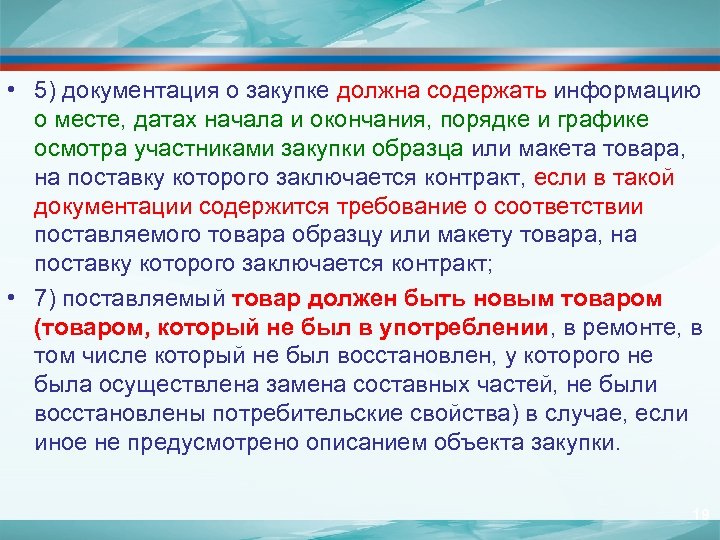 • 5) документация о закупке должна содержать информацию о месте, датах начала и окончания, порядке и графике осмотра участниками закупки образца или макета товара, на поставку которого заключается контракт, если в такой документации содержится требование о соответствии поставляемого товара образцу или макету товара, на поставку которого заключается контракт;

• 7) поставляемый товар должен быть новым товаром (товаром, который не был в употреблении, в ремонте, в том числе который не был восстановлен, у которого не была осуществлена замена составных частей, не были восстановлены потребительские свойства) в случае, если иное не предусмотрено описанием объекта закупки.

19